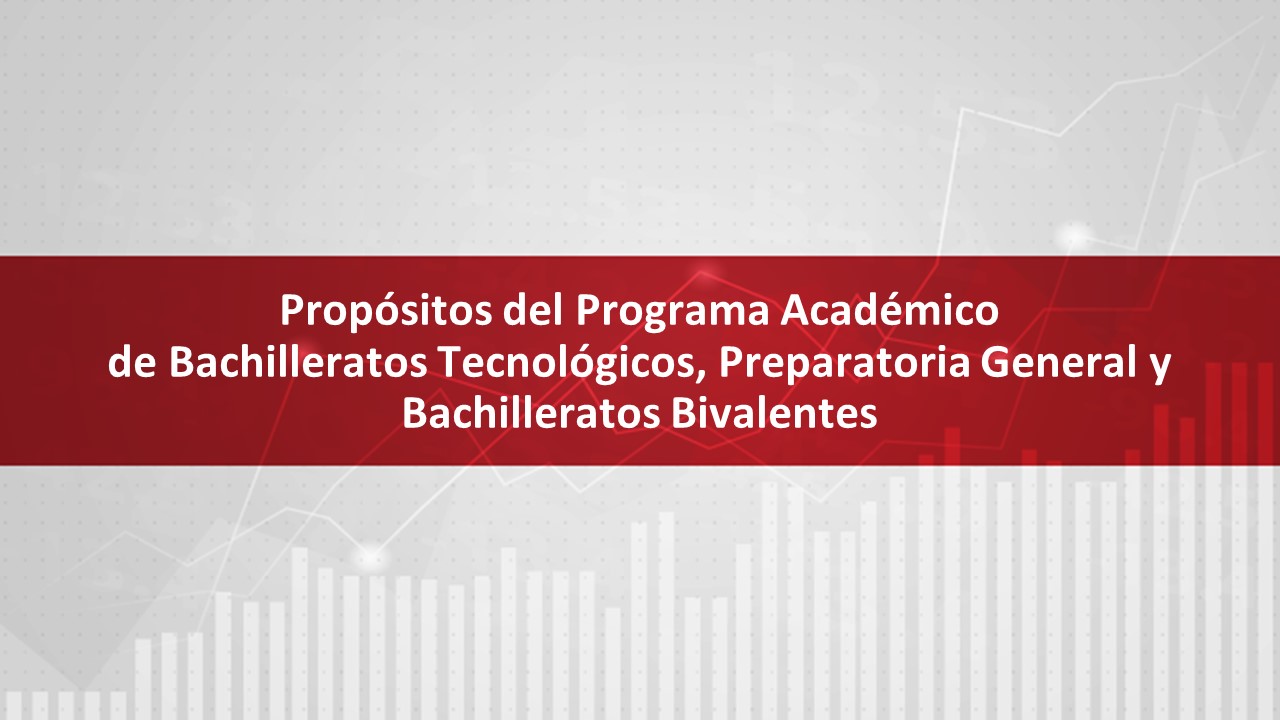 Propósitos del Programa Académico
de Bachilleratos Tecnológicos, Preparatoria General y
Bachilleratos Bivalentes